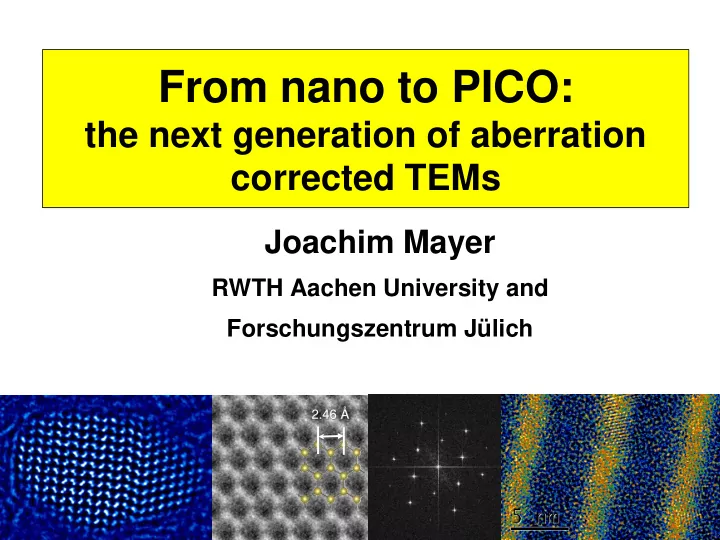 From nano to PICO:
the next generation of aberration corrected TEMs

Joachim Mayer

RWTH Aachen University and

Forschungszentrum Jülich

2.46 Å

5 nm